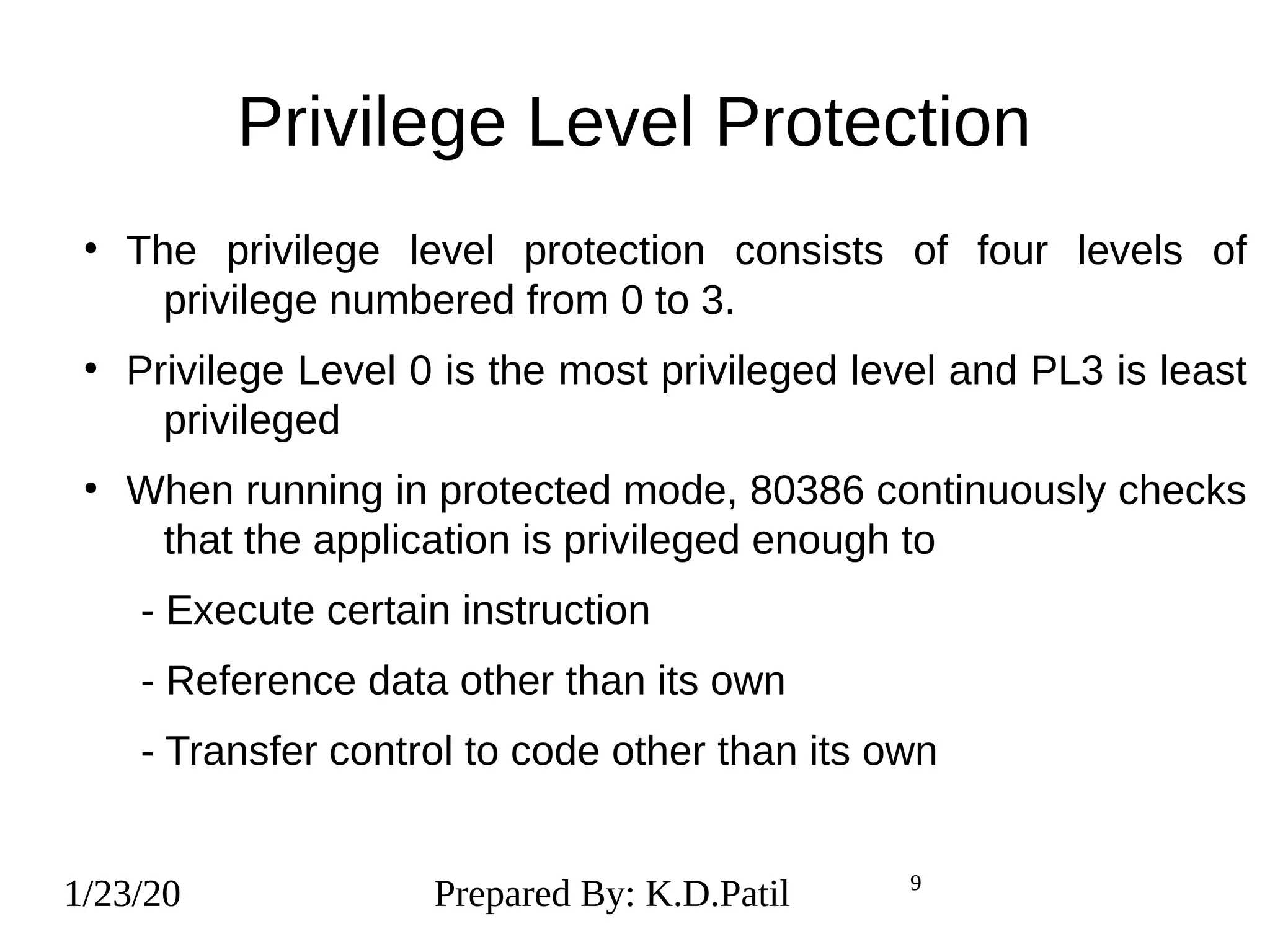 Privilege Level Protection

• The privilege level protection consists of four levels of privilege numbered from 0 to 3.

• Privilege Level 0 is the most privileged level and PL3 is least privileged

• When running in protected mode, 80386 continuously checks that the application is privileged enough to

- Execute certain instruction

- Reference data other than its own

- Transfer control to code other than its own

1/23/20

Prepared By: K.D.Patil

9